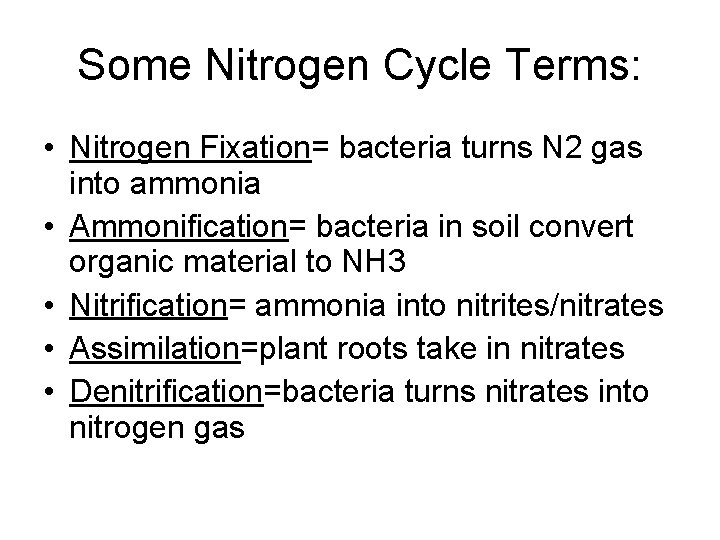 Some Nitrogen Cycle Terms:

• Nitrogen Fixation= bacteria turns N2 gas into ammonia
• Ammonification= bacteria in soil convert organic material to NH3
• Nitrification= ammonia into nitrites/nitrates
• Assimilation=plant roots take in nitrates
• Denitrification=bacteria turns nitrates into nitrogen gas